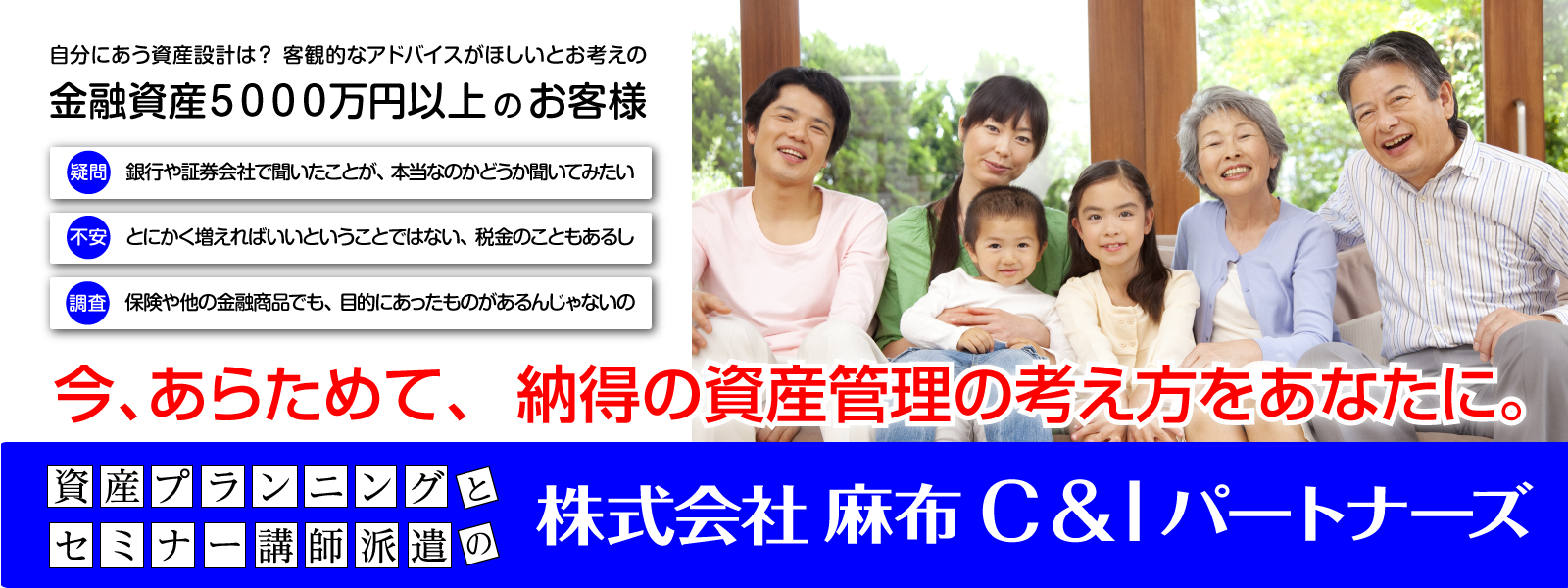 自分にあう資産設計は？ 客観的なアドバイスがほしいとお考えの

金融資産5000万円以上のお客様

疑問 銀行や証券会社で聞いたことが、本当なのかどうか聞いてみたい

不安 とにかく増えればいいということではない、税金のこともあるし

調査 保険や他の金融商品でも、目的にあったものがあるんじゃないの

今、あらためて、 納得の資産管理の考え方をあなたに。

資産プランニングと
セミナー講師派遣の

株式会社 麻布 C&I パートナーズ